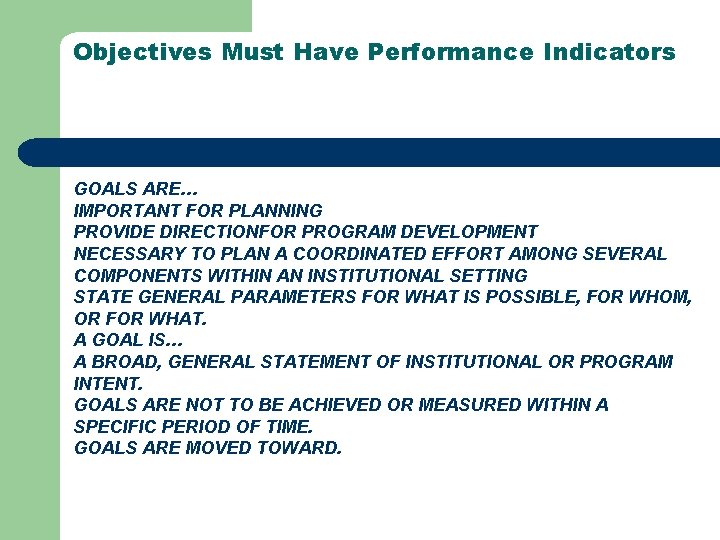 Objectives Must Have Performance Indicators

GOALS ARE…
IMPORTANT FOR PLANNING
PROVIDE DIRECTIONFOR PROGRAM DEVELOPMENT
NECESSARY TO PLAN A COORDINATED EFFORT AMONG SEVERAL COMPONENTS WITHIN AN INSTITUTIONAL SETTING
STATE GENERAL PARAMETERS FOR WHAT IS POSSIBLE, FOR WHOM, OR FOR WHAT.
A GOAL IS…
A BROAD, GENERAL STATEMENT OF INSTITUTIONAL OR PROGRAM INTENT.
GOALS ARE NOT TO BE ACHIEVED OR MEASURED WITHIN A SPECIFIC PERIOD OF TIME.
GOALS ARE MOVED TOWARD.